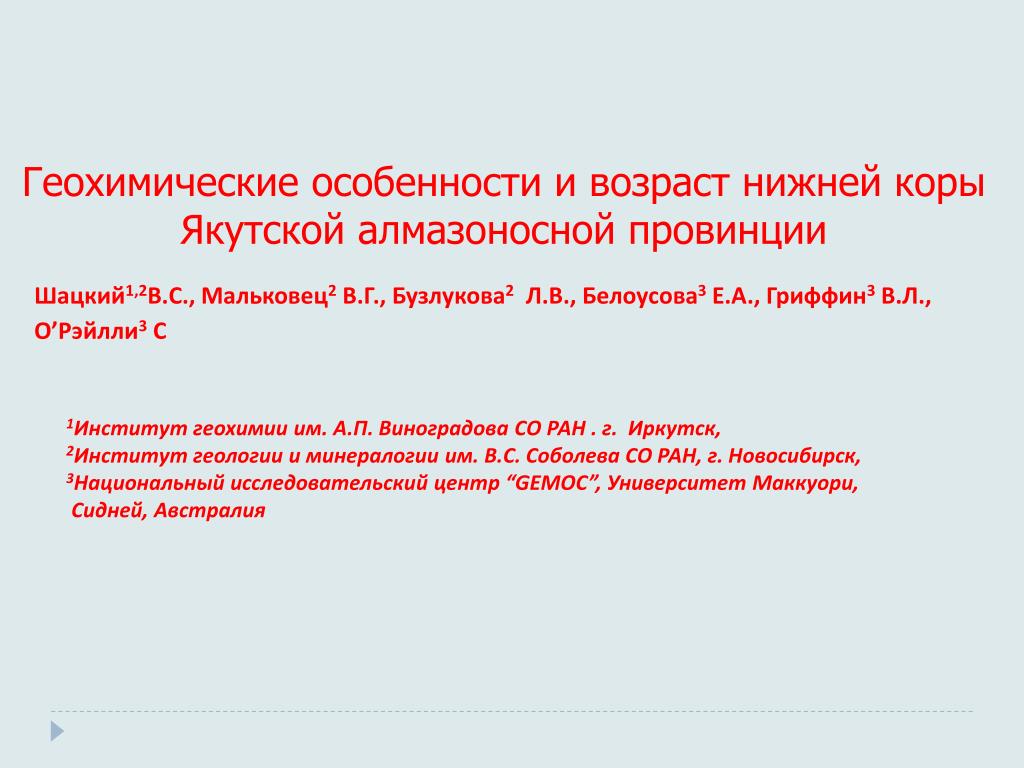 Геохимические особенности и возраст нижней коры Якутской алмазоносной провинции

Шацкий$^{1,2}$В.С., Мальковец$^{2}$ В.Г., Бузлукова$^{2}$ Л.В., Белоусова$^{3}$ Е.А., Гриффин$^{3}$ В.Л., О’Рэйлли$^{3}$ С

$^{1}$Институт геохимии им. А.П. Виноградова СО РАН . г. Иркутск,
$^{2}$Институт геологии и минералогии им. В.С. Соболева СО РАН, г. Новосибирск,
$^{3}$Национальный исследовательский центр “GEMOC”, Университет Маккуори, Сидней, Австралия